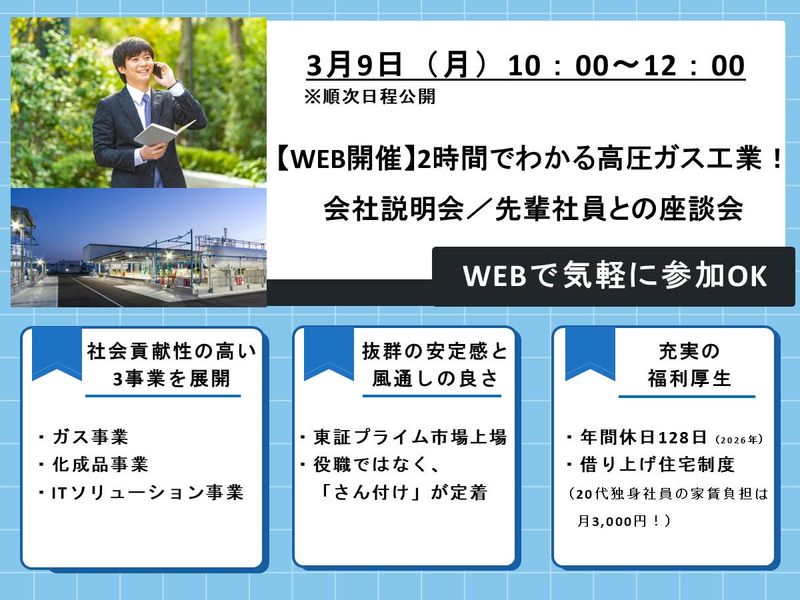 3月9日（月）10：00～12：00
※順次日程公開

【WEB開催】2時間でわかる高圧ガス工業！
会社説明会／先輩社員との座談会

WEBで気軽に参加OK

社会貢献性の高い
3事業を展開

・ガス事業
・化成品事業
・ITソリューション事業

抜群の安定感と
風通しの良さ

・東証プライム市場上場
・役職ではなく、
「さん付け」が定着

充実の
福利厚生

・年間休日128日（2026年）
・借り上げ住宅制度
（20代独身社員の家賃負担は
月3,000円！）